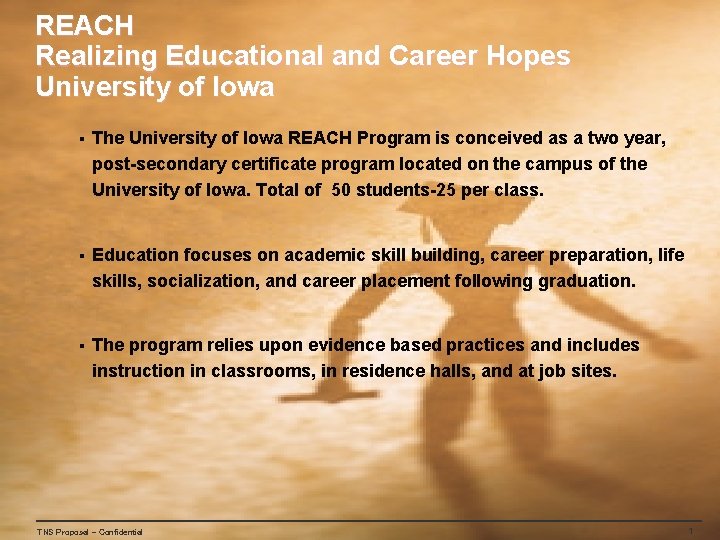 REACH
Realizing Educational and Career Hopes
University of Iowa

▪ The University of Iowa REACH Program is conceived as a two year, post-secondary certificate program located on the campus of the University of Iowa. Total of 50 students-25 per class.

▪ Education focuses on academic skill building, career preparation, life skills, socialization, and career placement following graduation.

▪ The program relies upon evidence based practices and includes instruction in classrooms, in residence halls, and at job sites.

TNS Proposal – Confidential

1